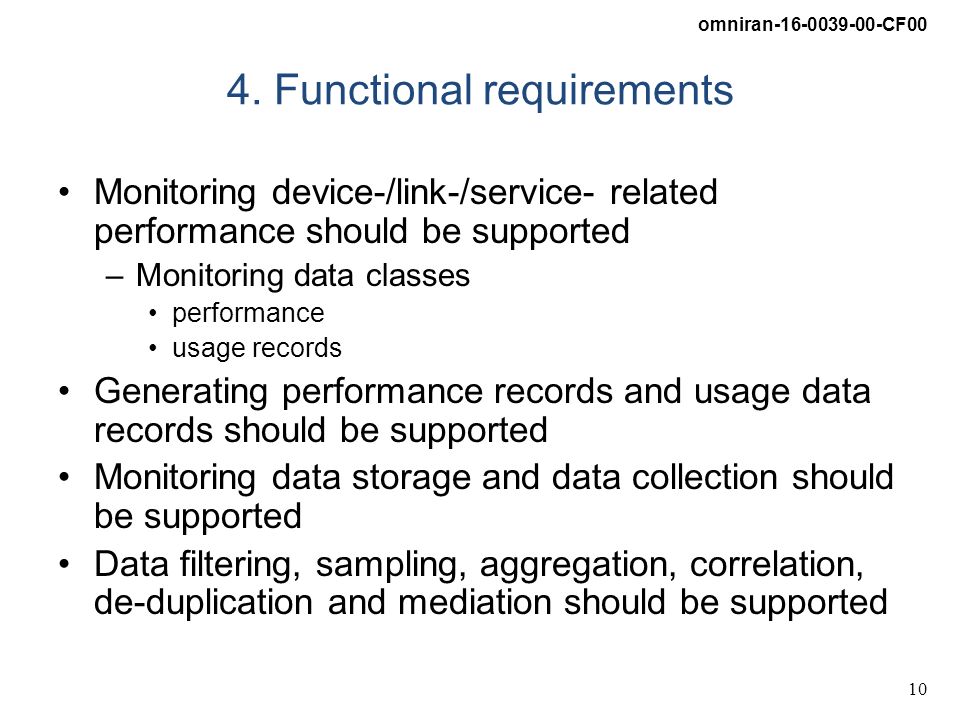 omniran-16-0039-00-CF00

4. Functional requirements

• Monitoring device-/link-/service- related performance should be supported
– Monitoring data classes
• performance
• usage records
• Generating performance records and usage data records should be supported
• Monitoring data storage and data collection should be supported
• Data filtering, sampling, aggregation, correlation, de-duplication and mediation should be supported

10